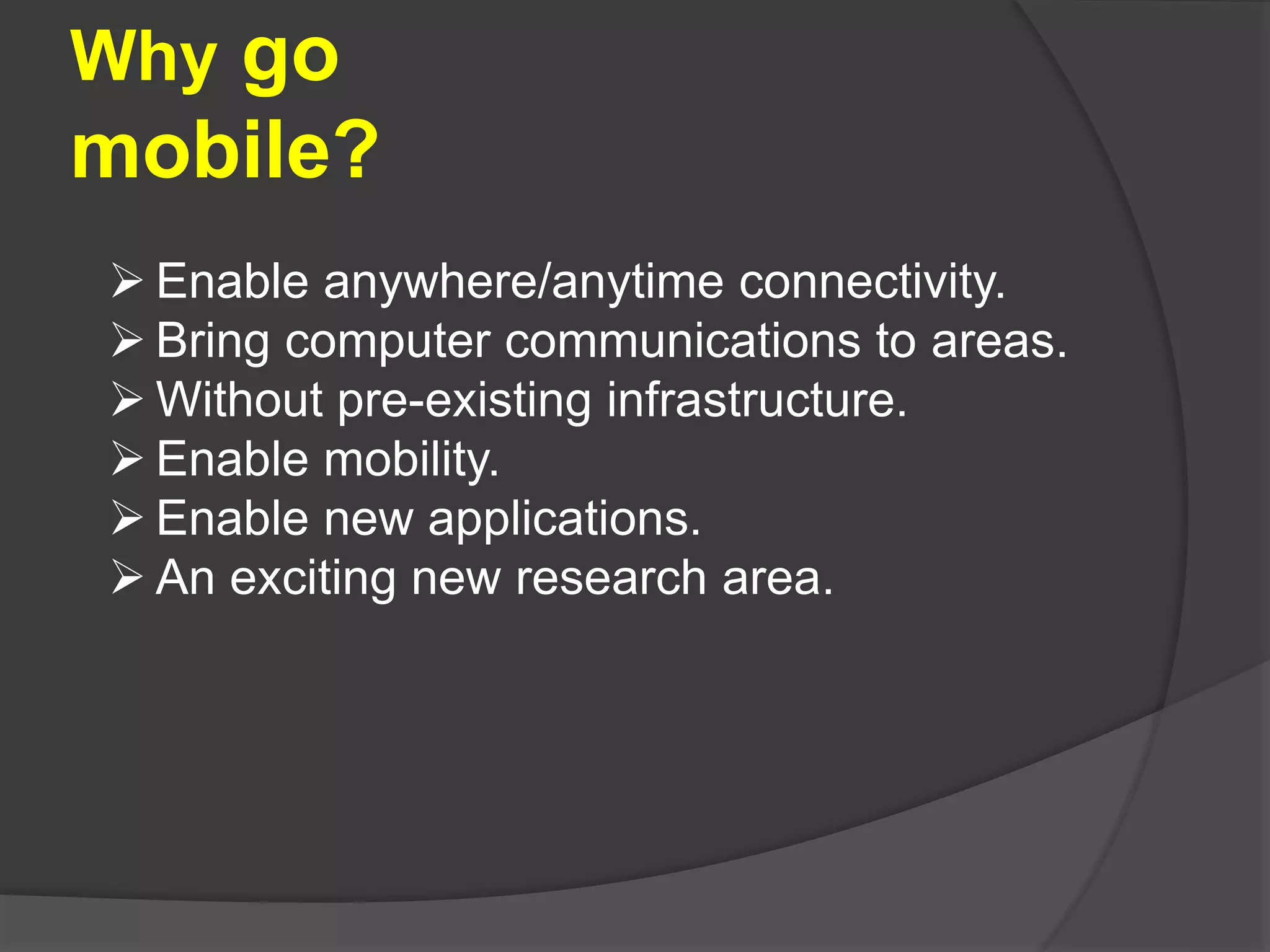 Why go mobile?

➢ Enable anywhere/anytime connectivity.
➢ Bring computer communications to areas.
➢ Without pre-existing infrastructure.
➢ Enable mobility.
➢ Enable new applications.
➢ An exciting new research area.